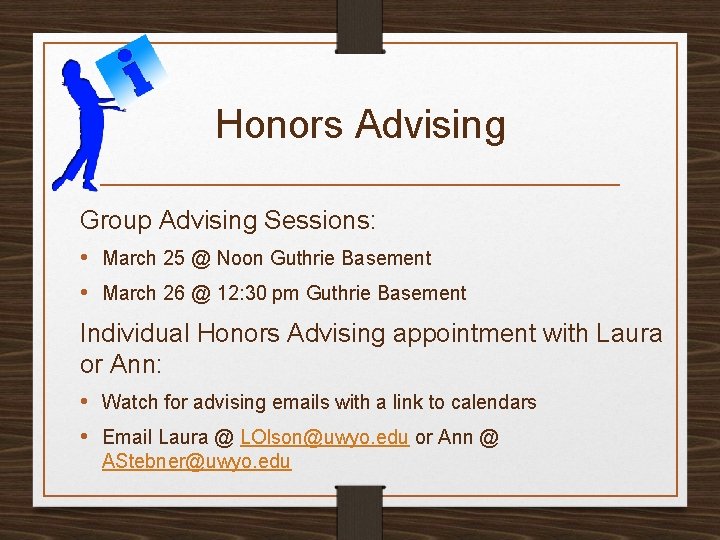 i

Honors Advising

Group Advising Sessions:

• March 25 @ Noon Guthrie Basement

• March 26 @ 12:30 pm Guthrie Basement

Individual Honors Advising appointment with Laura or Ann:

• Watch for advising emails with a link to calendars

• Email Laura @ LOlson@uwyo.edu or Ann @ AStebner@uwyo.edu